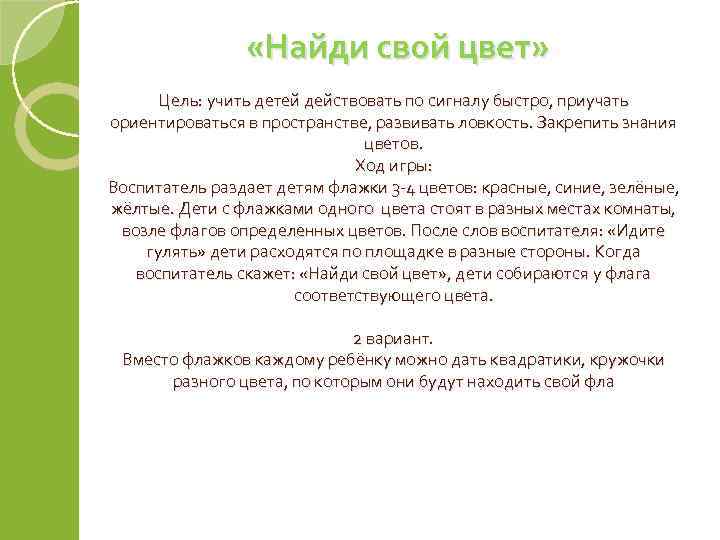 «Найди свой цвет»

Цель: учить детей действовать по сигналу быстро, приучать ориентироваться в пространстве, развивать ловкость. Закрепить знания цветов.
Ход игры:
Воспитатель раздает детям флажки 3-4 цветов: красные, синие, зелёные, жёлтые. Дети с флажками одного цвета стоят в разных местах комнаты, возле флагов определенных цветов. После слов воспитателя: «Идите гулять» дети расходятся по площадке в разные стороны. Когда воспитатель скажет: «Найди свой цвет», дети собираются у флага соответствующего цвета.

2 вариант.
Вместо флажков каждому ребёнку можно дать квадратики, кружочки разного цвета, по которым они будут находить свой фла